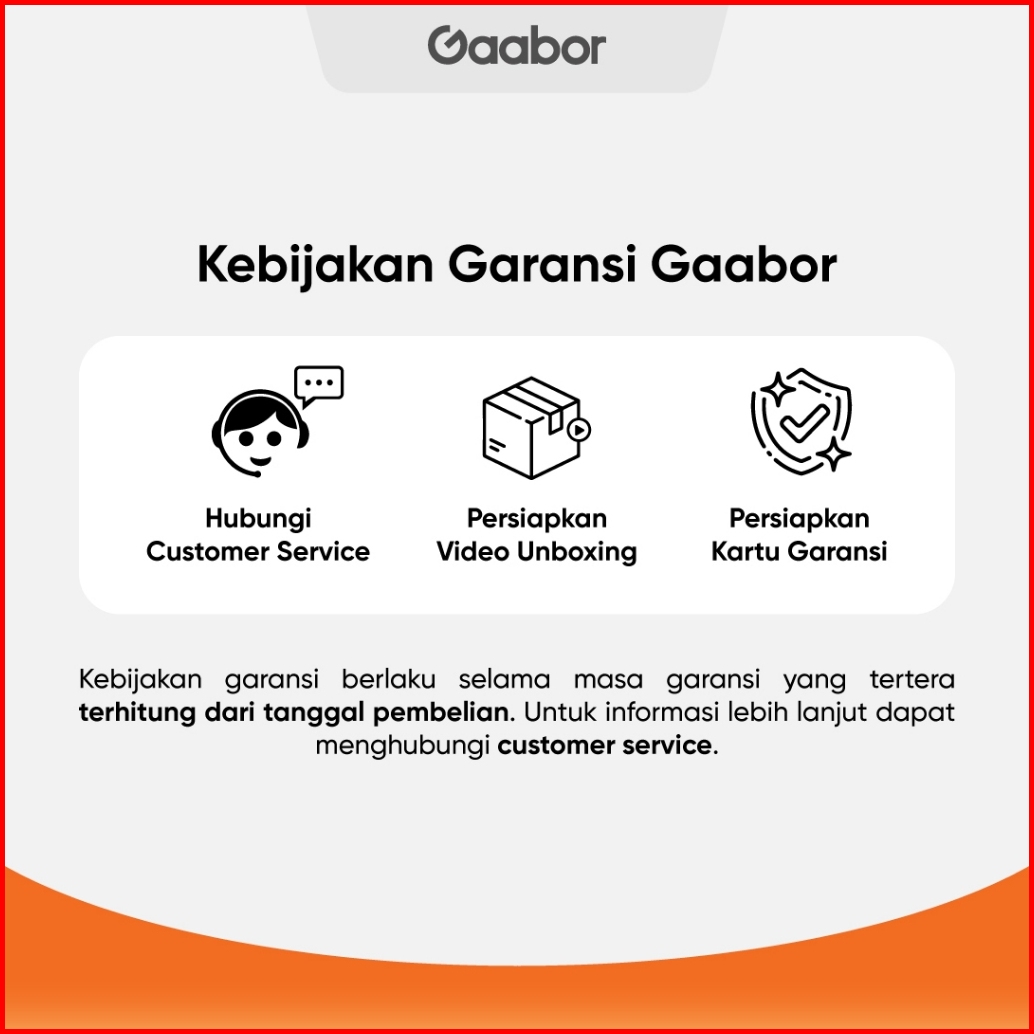 Gaabor

Kebijakan Garansi Gaabor

Hubungi Customer Service

Persiapkan Video Unboxing

Persiapkan Kartu Garansi

Kebijakan garansi berlaku selama masa garansi yang tertera terhitung dari tanggal pembelian. Untuk informasi lebih lanjut dapat menghubungi customer service.